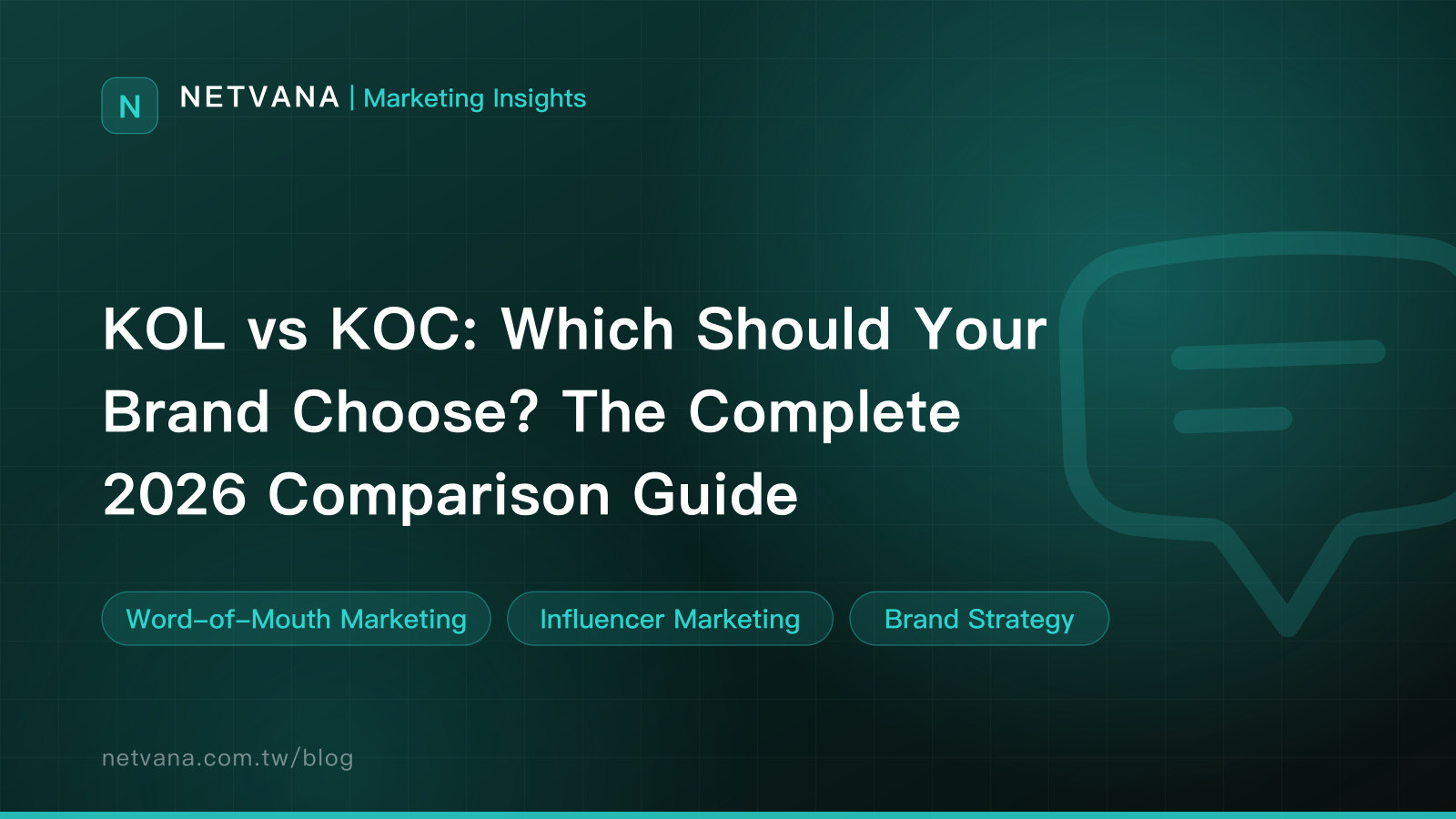 N NETVANA | Marketing Insights

KOL vs KOC: Which Should Your Brand Choose? The Complete 2026 Comparison Guide

Word-of-Mouth Marketing

Influencer Marketing

Brand Strategy

netvana.com.tw/blog